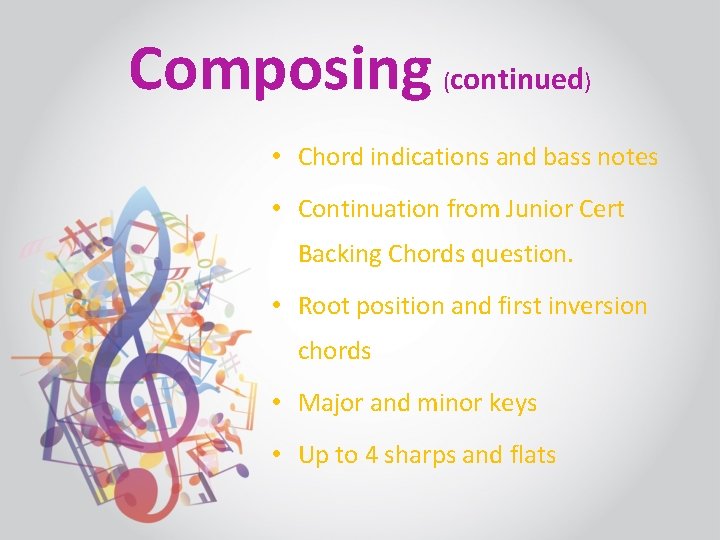 Composing (continued)

• Chord indications and bass notes
• Continuation from Junior Cert Backing Chords question.
• Root position and first inversion chords
• Major and minor keys
• Up to 4 sharps and flats